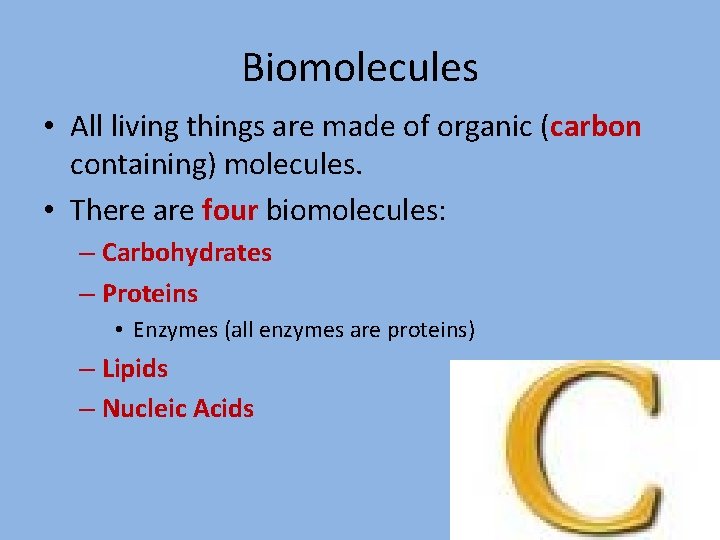 Biomolecules

• All living things are made of organic (carbon containing) molecules.

• There are four biomolecules:

– Carbohydrates

– Proteins

• Enzymes (all enzymes are proteins)

– Lipids

– Nucleic Acids

C